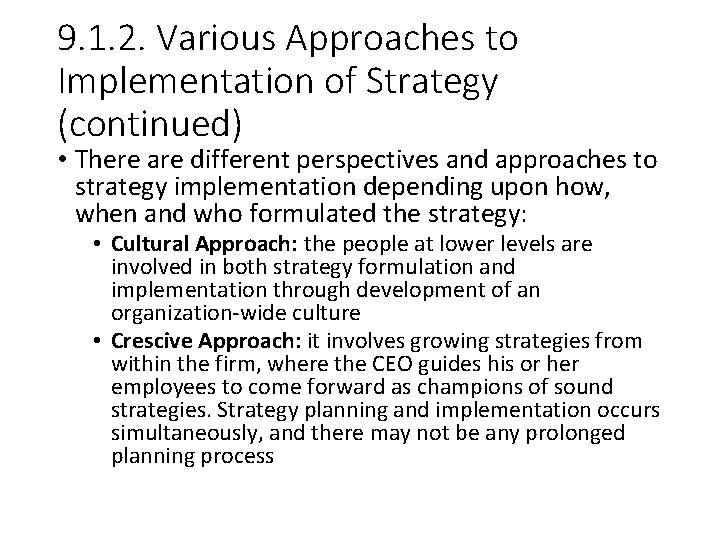 9.1.2. Various Approaches to Implementation of Strategy (continued)

• There are different perspectives and approaches to strategy implementation depending upon how, when and who formulated the strategy:
  • Cultural Approach: the people at lower levels are involved in both strategy formulation and implementation through development of an organization-wide culture
  • Crescive Approach: it involves growing strategies from within the firm, where the CEO guides his or her employees to come forward as champions of sound strategies. Strategy planning and implementation occurs simultaneously, and there may not be any prolonged planning process